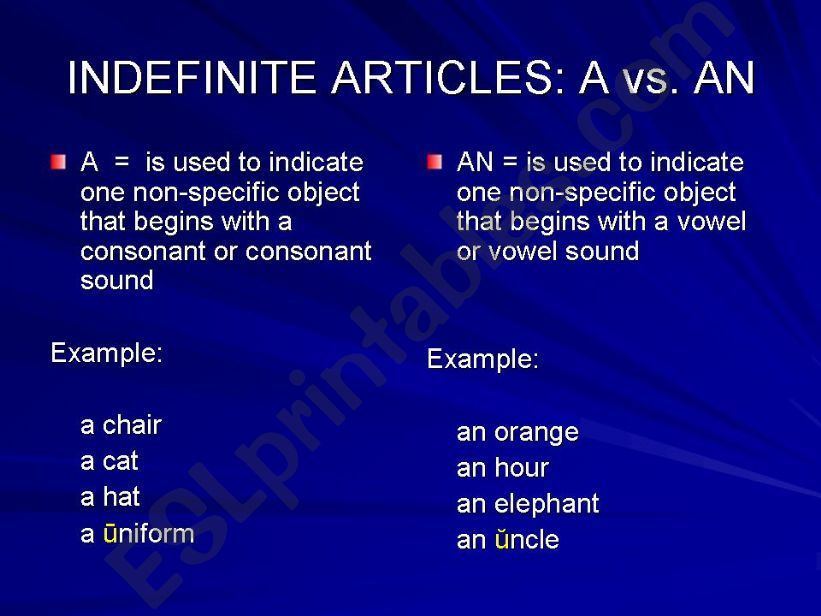 INDEFINITE ARTICLES: A vs. AN

A = is used to indicate one non-specific object that begins with a consonant or consonant sound

Example:

a chair
a cat
a hat
a ūniform

AN = is used to indicate one non-specific object that begins with a vowel or vowel sound

Example:

an orange
an hour
an elephant
an ŭncle

ESLprintables.com